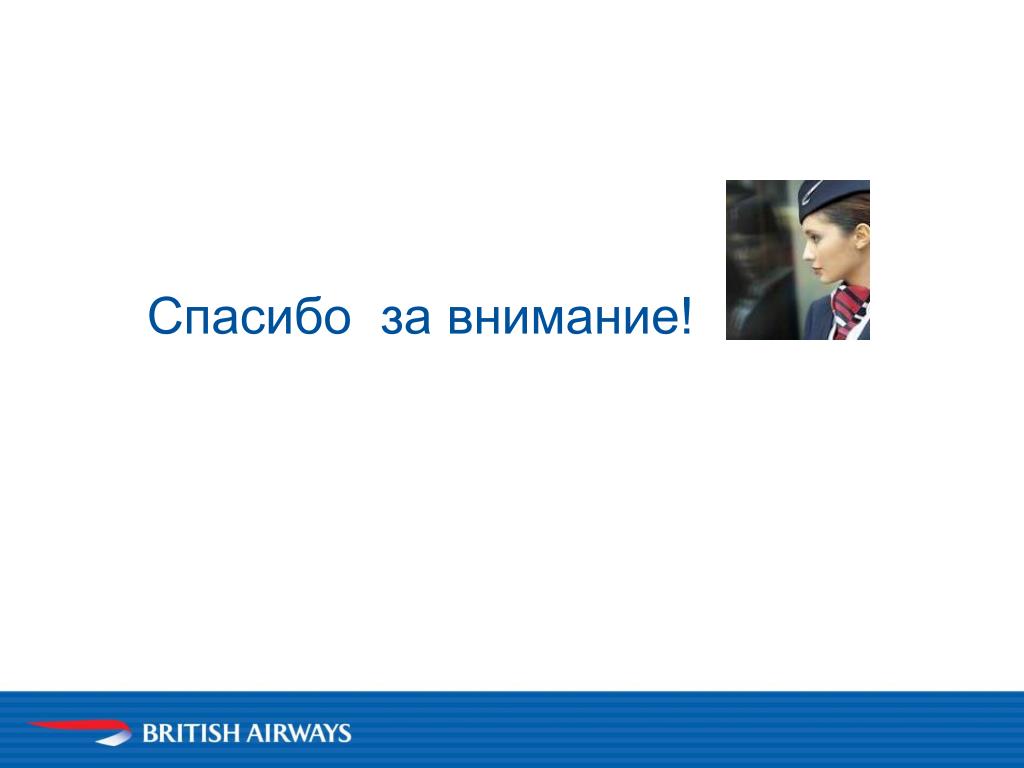 Спасибо за внимание!

BRITISH AIRWAYS